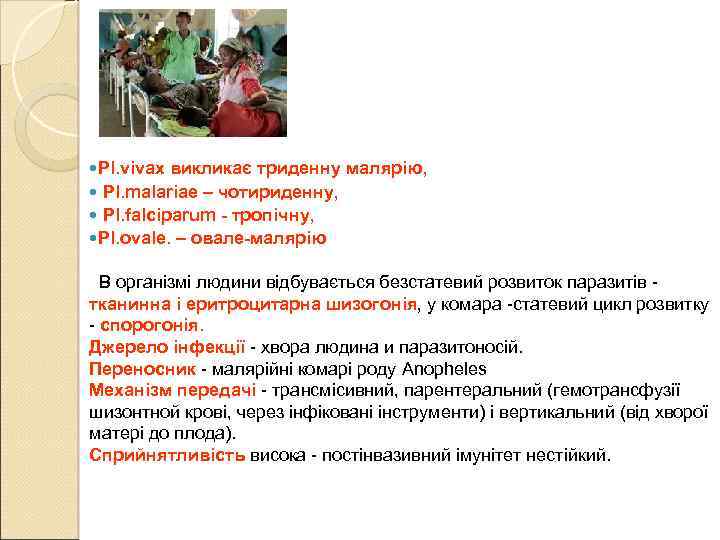 •Pl.vivax викликає триденну малярію,
• Pl.malariae – чотириденну,
• Pl.falciparum - тропічну,
•Pl.ovale. – овале-малярію

В організмі людини відбувається безстатевий розвиток паразитів - тканинна і еритроцитарна шизогонія, у комара -статевий цикл розвитку - спорогонія.
Джерело інфекції - хвора людина и паразитоносій.
Переносник - малярійні комарі роду Anopheles
Механізм передачі - трансмісивний, парентеральний (гемотрансфузії шизонтной крові, через інфіковані інструменти) і вертикальний (від хворої матері до плода).
Сприйнятливість висока - постінвазивний імунітет нестійкий.